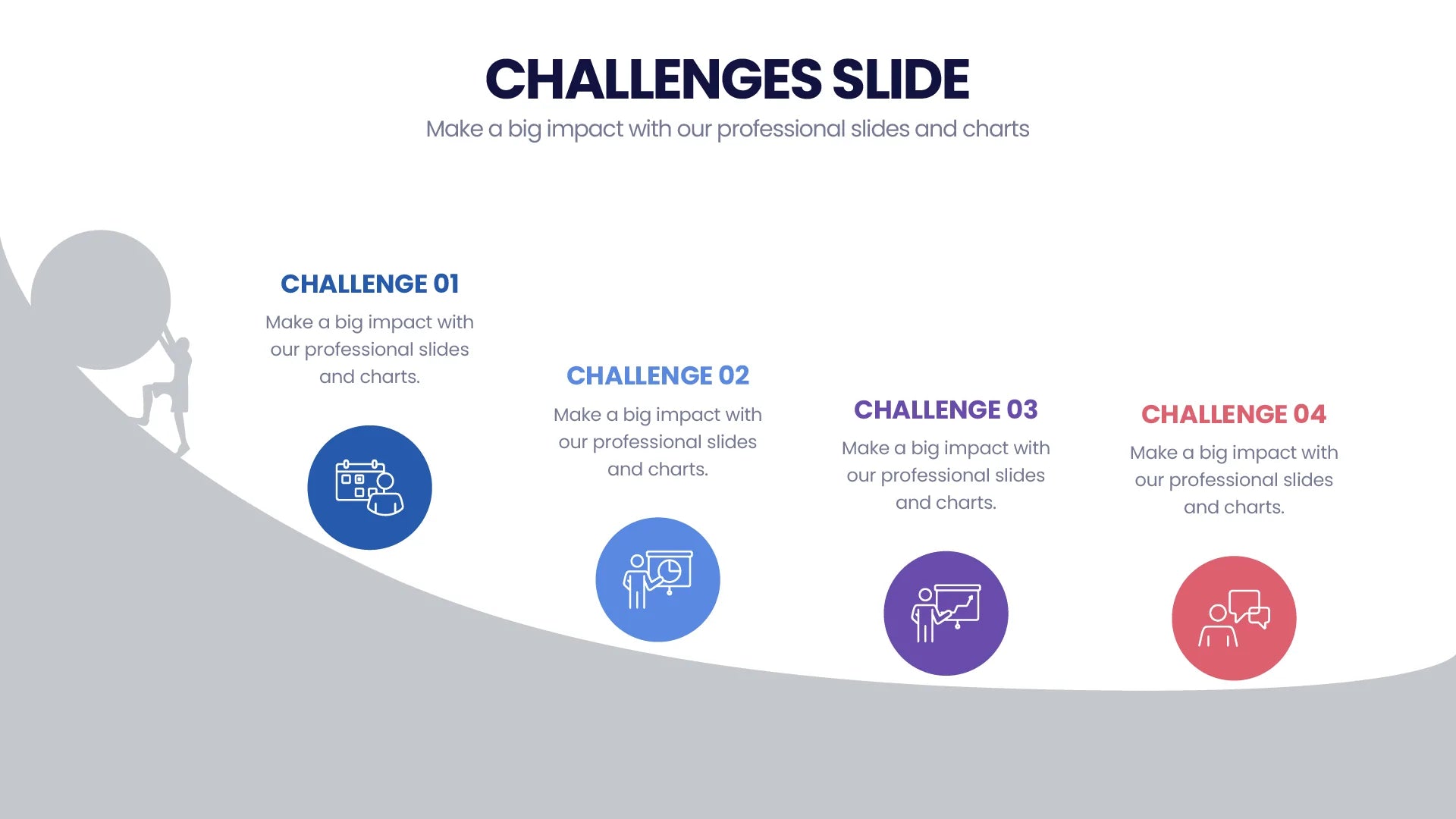 CHALLENGES SLIDE
Make a big impact with our professional slides and charts

CHALLENGE 01
Make a big impact with our professional slides and charts.

CHALLENGE 02
Make a big impact with our professional slides and charts.

CHALLENGE 03
Make a big impact with our professional slides and charts.

CHALLENGE 04
Make a big impact with our professional slides and charts.